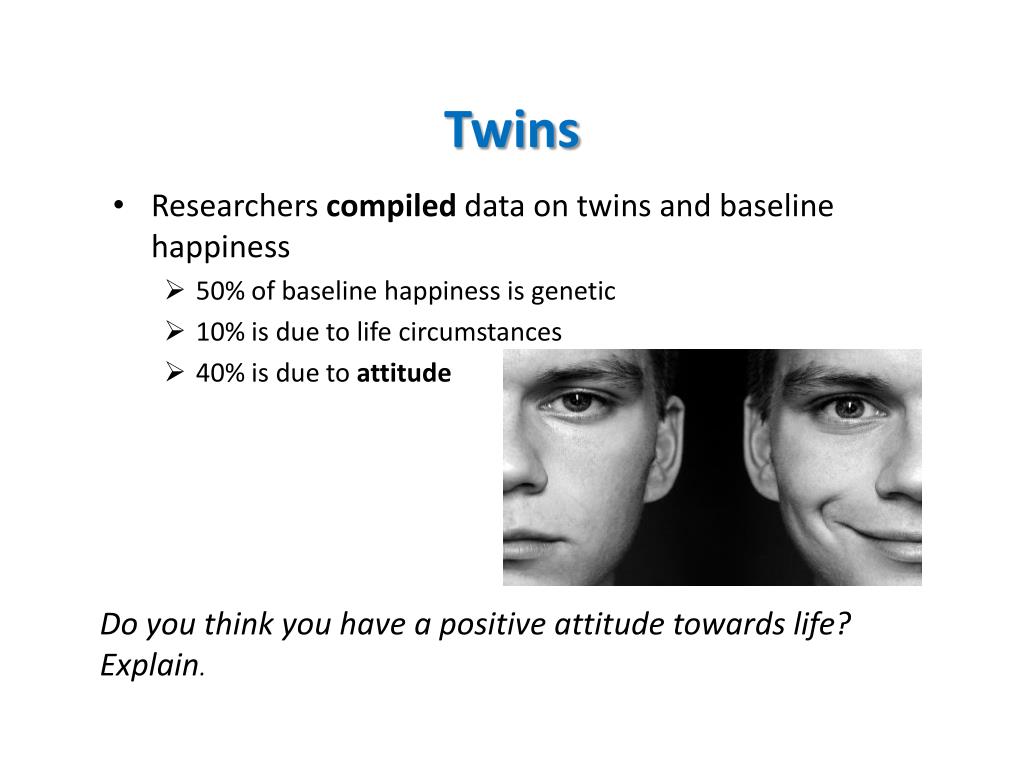 Twins

• Researchers compiled data on twins and baseline happiness
  ➢ 50% of baseline happiness is genetic
  ➢ 10% is due to life circumstances
  ➢ 40% is due to attitude

Do you think you have a positive attitude towards life? Explain.